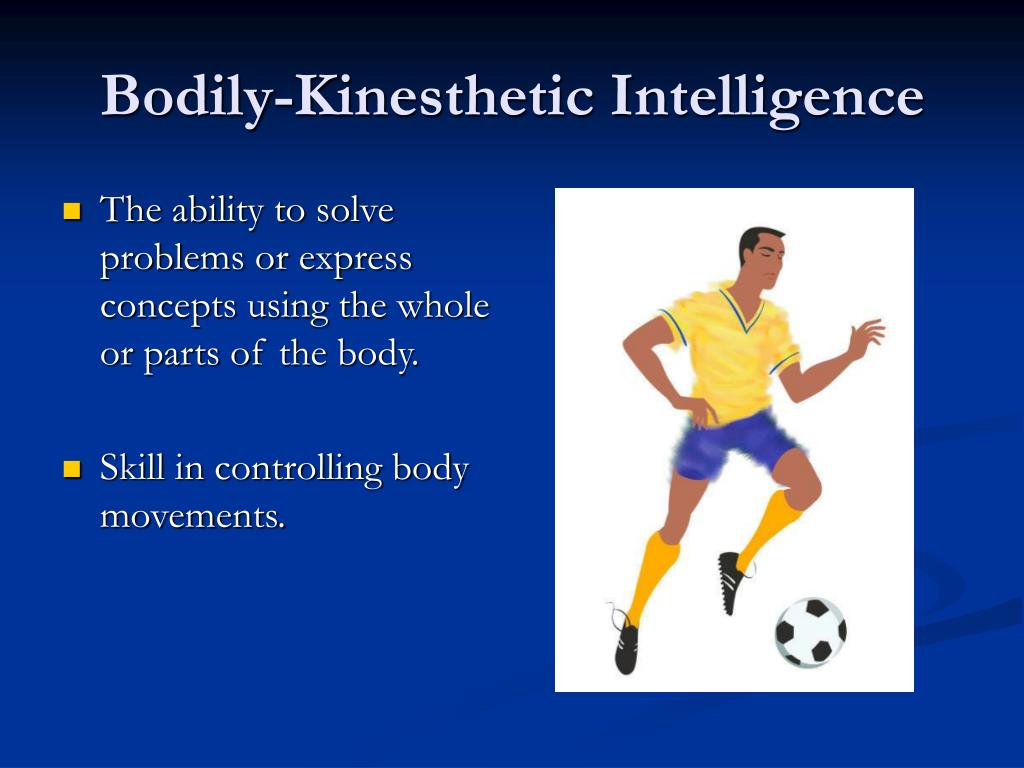 Bodily-Kinesthetic Intelligence

- The ability to solve problems or express concepts using the whole or parts of the body.

- Skill in controlling body movements.